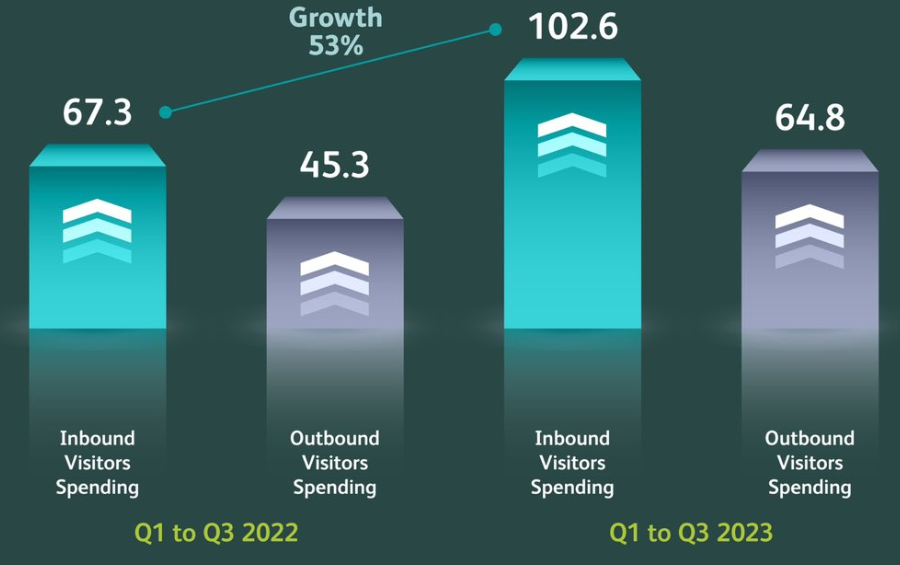 Growth
53%

67.3

45.3

102.6

64.8

Inbound Visitors Spending

Outbound Visitors Spending

Inbound Visitors Spending

Outbound Visitors Spending

Q1 to Q3 2022

Q1 to Q3 2023